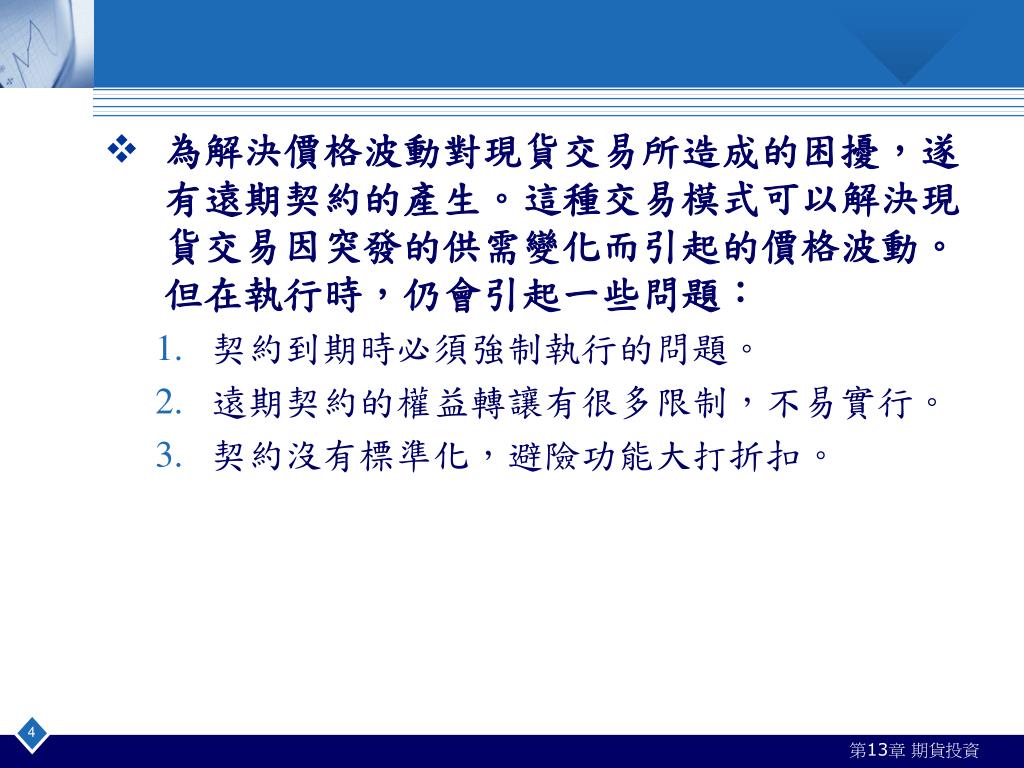 ❖ 為解決價格波動對現貨交易所造成的困擾，遂有遠期契約的產生。這種交易模式可以解決現貨交易因突發的供需變化而引起的價格波動。但在執行時，仍會引起一些問題：

1. 契約到期時必須強制執行的問題。
2. 遠期契約的權益轉讓有很多限制，不易實行。
3. 契約沒有標準化，避險功能大打折扣。

4

第13章 期貨投資